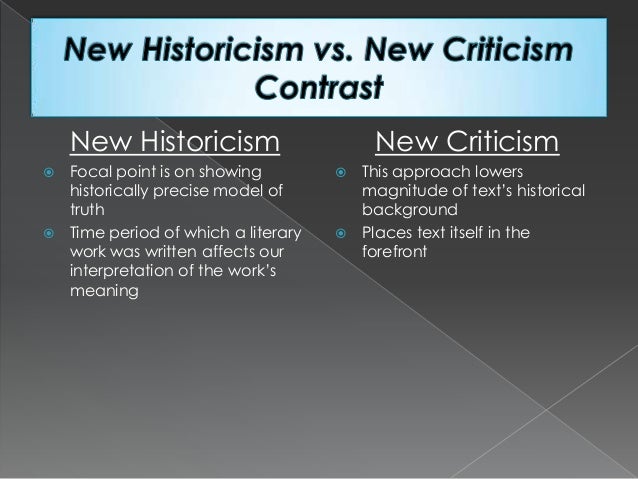 New Historicism vs. New Criticism Contrast

New Historicism

- Focal point is on showing historically precise model of truth
- Time period of which a literary work was written affects our interpretation of the work's meaning

New Criticism

- This approach lowers magnitude of text's historical background
- Places text itself in the forefront